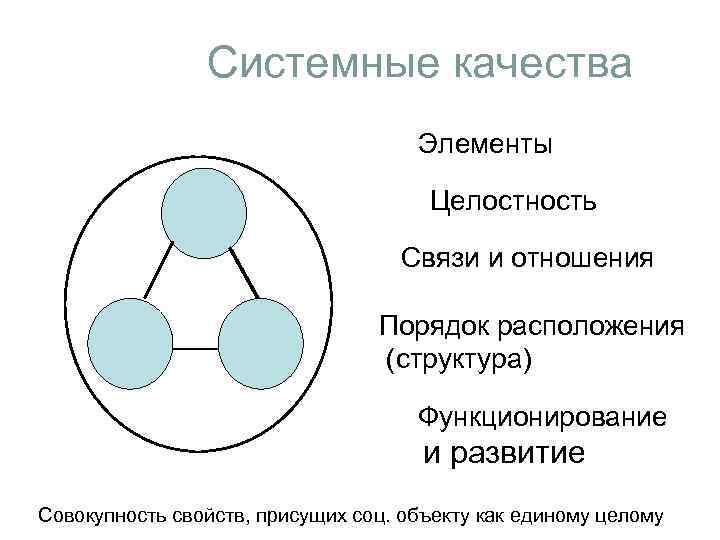 Системные качества

Элементы

Целостность

Связи и отношения

Порядок расположения (структура)

Функционирование и развитие

Совокупность свойств, присущих соц. объекту как единому целому